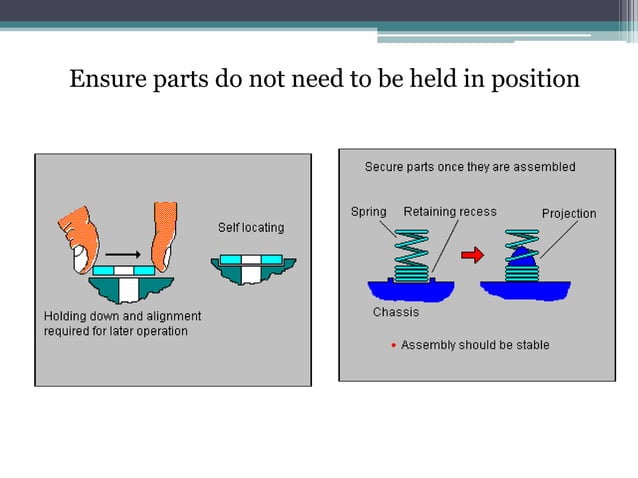 Ensure parts do not need to be held in position

Self locating

Holding down and alignment required for later operation

Secure parts once they are assembled

Spring

Retaining recess

Projection

Chassis

• Assembly should be stable